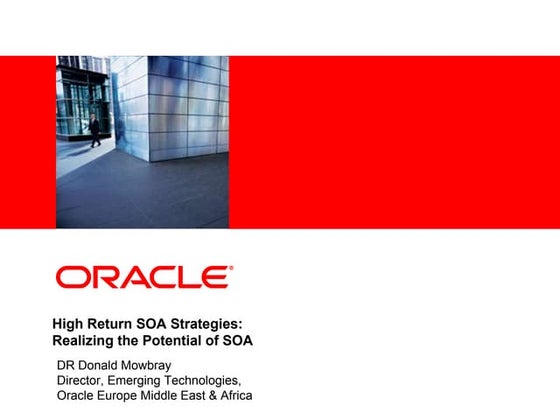 ORACLE®

High Return SOA Strategies:
Realizing the Potential of SOA

DR Donald Mowbray
Director, Emerging Technologies,
Oracle Europe Middle East & Africa